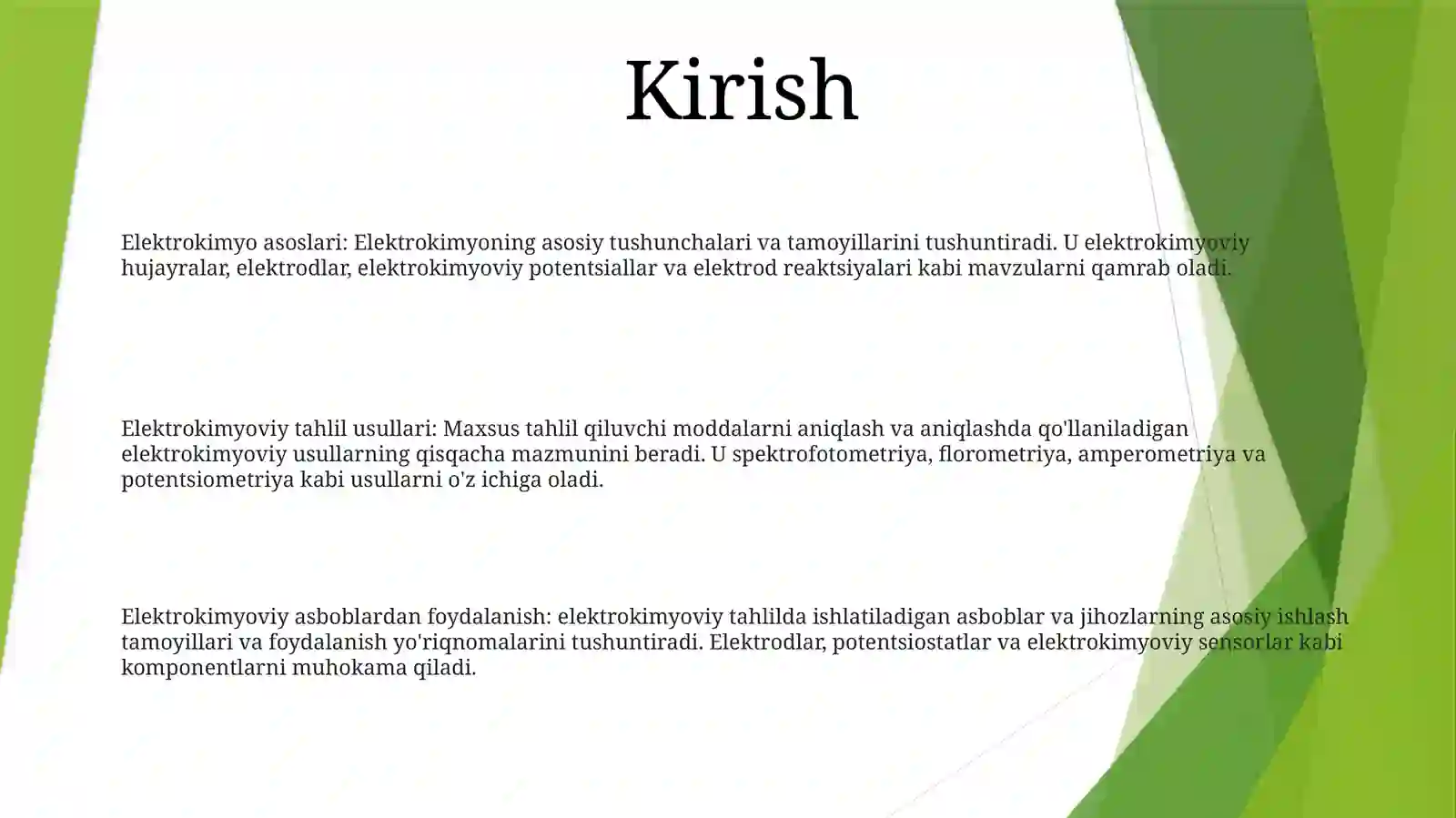 Kirish

Elektrokimyo asoslari: Elektrokimyoning asosiy tushunchalari va tamoyillarini tushuntiradi. U elektrokimyoviy hujayralar, elektrodlar, elektrokimyoviy potentsiallar va elektrod reaktsiyalari kabi mavzularni qamrab oladi.

Elektrokimyoviy tahlil usullari: Maxsus tahlil qiluvchi moddalarni aniqlash va aniqlashda qo'llaniladigan elektrokimyoviy usullarning qisqacha mazmunini beradi. U spektrofotometriya, florometriya, amperometriya va potentsiometriya kabi usullarni o'z ichiga oladi.

Elektrokimyoviy asboblardan foydalanish: elektrokimyoviy tahlilda ishlatiladigan asboblar va jihozlarning asosiy ishlash tamoyillari va foydalanish yo'riqnomalarini tushuntiradi. Elektrodlar, potentsiostatlar va elektrokimyoviy sensorlar kabi komponentlarni muhokama qiladi.